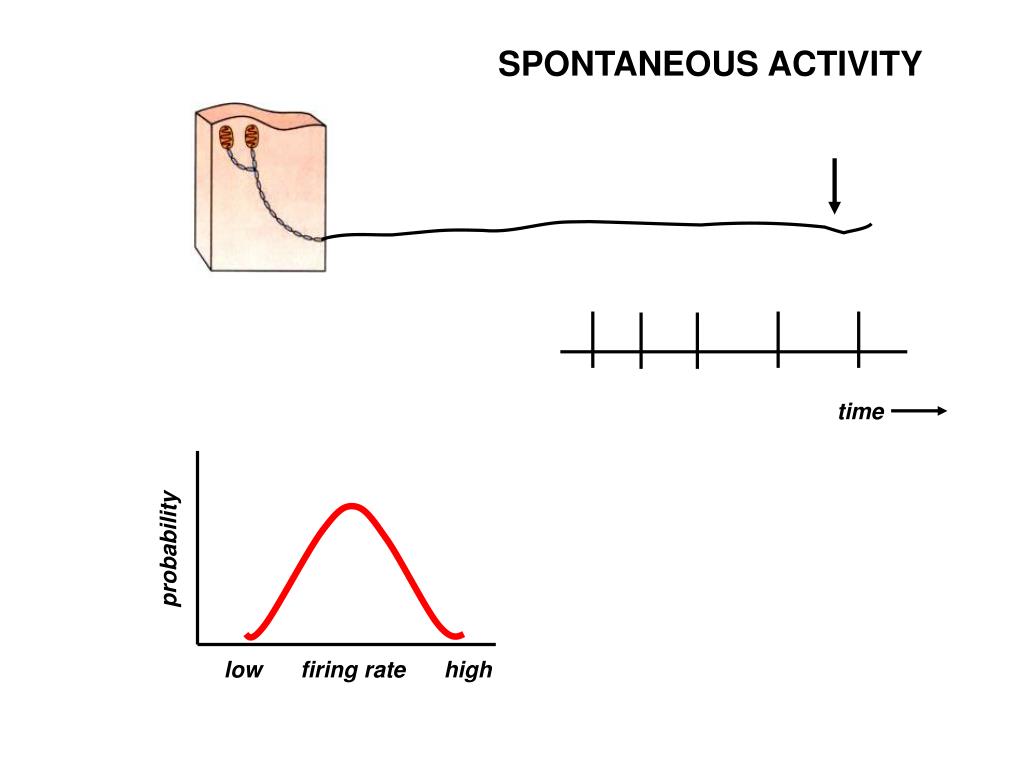 SPONTANEOUS ACTIVITY

time

probability

low firing rate high